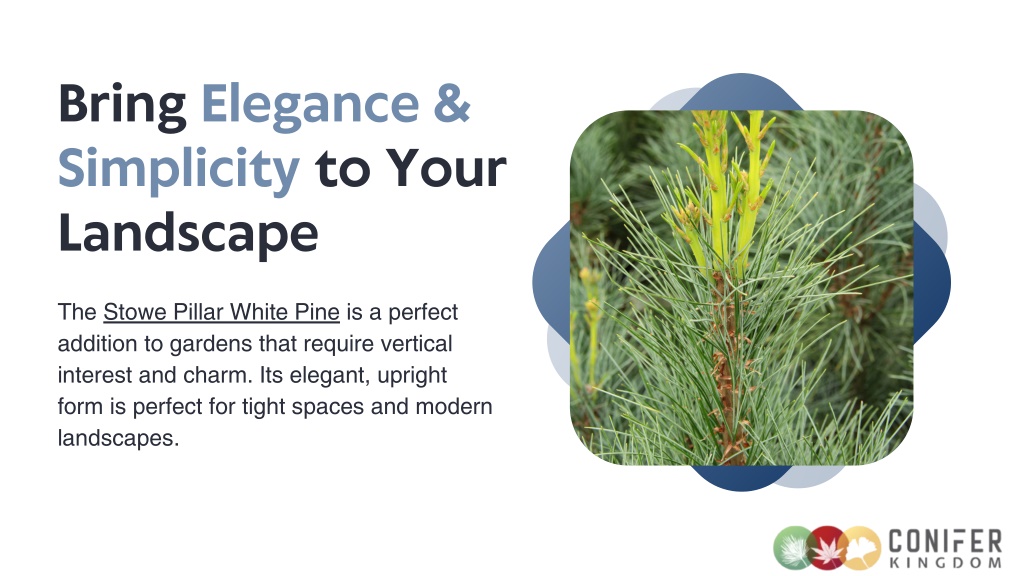 Bring Elegance & Simplicity to Your Landscape

The Stowe Pillar White Pine is a perfect addition to gardens that require vertical interest and charm. Its elegant, upright form is perfect for tight spaces and modern landscapes.

CONIFER KINGDOM